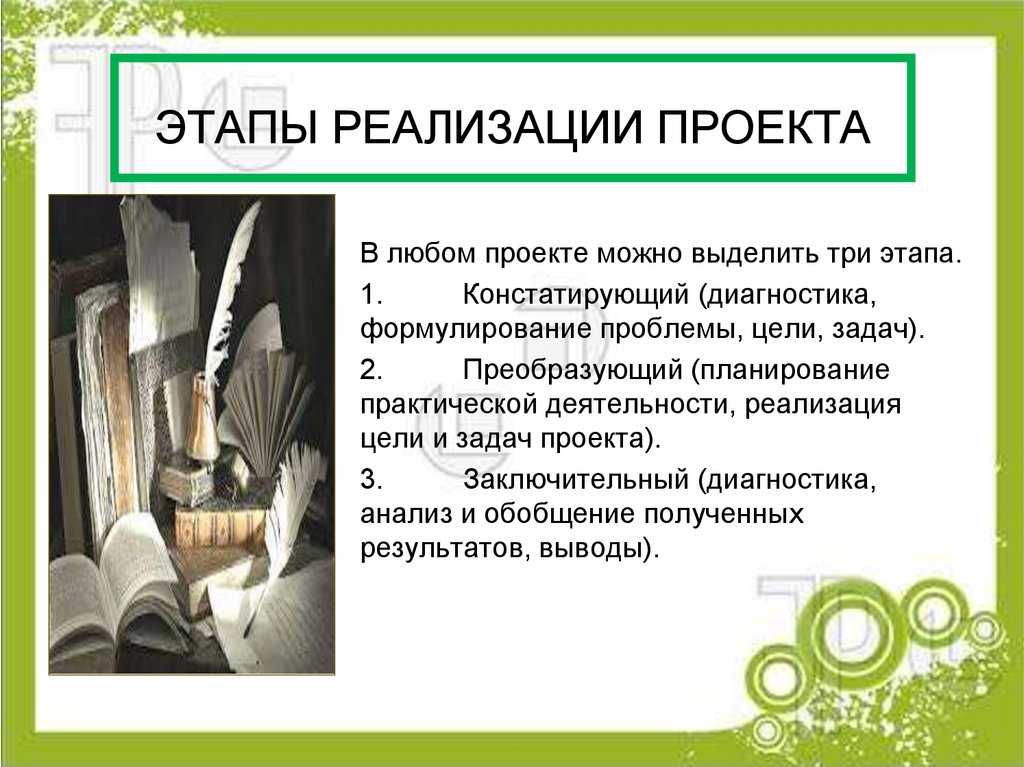 ЭТАПЫ РЕАЛИЗАЦИИ ПРОЕКТА

В любом проекте можно выделить три этапа.

1. Констатирующий (диагностика, формулирование проблемы, цели, задач).

2. Преобразующий (планирование практической деятельности, реализация цели и задач проекта).

3. Заключительный (диагностика, анализ и обобщение полученных результатов, выводы).